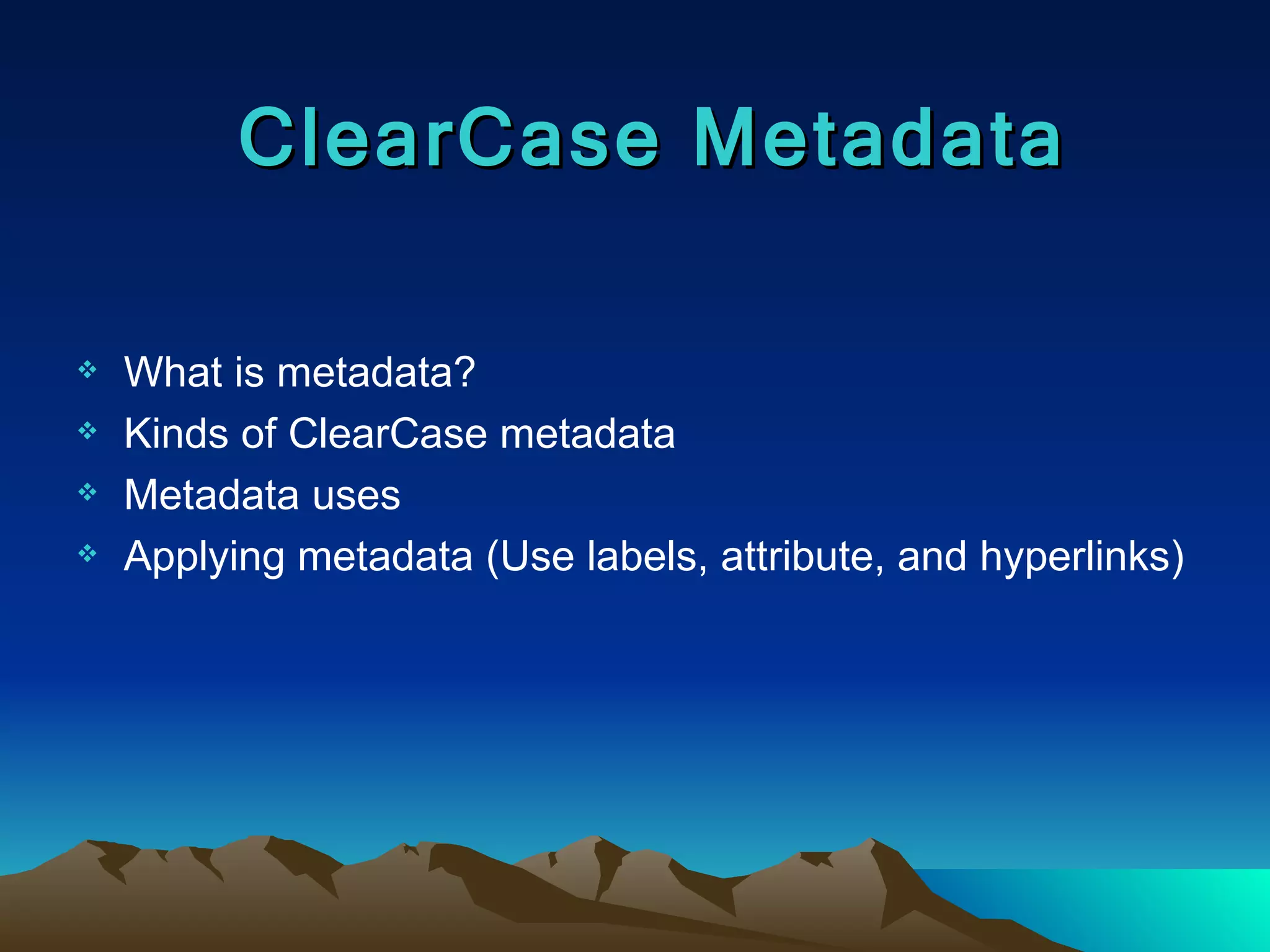 ClearCase Metadata

❖ What is metadata?
❖ Kinds of ClearCase metadata
❖ Metadata uses
❖ Applying metadata (Use labels, attribute, and hyperlinks)